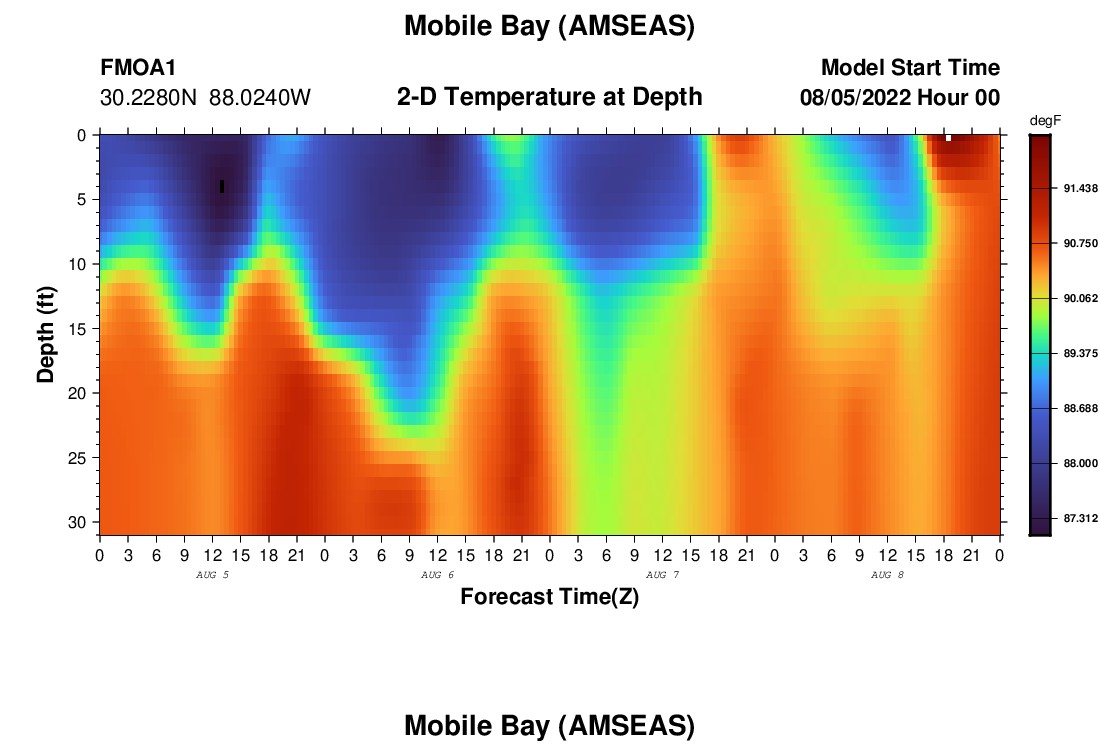 Mobile Bay (AMSEAS)

FMOA1
30.2280N 88.0240W

2-D Temperature at Depth

Model Start Time
08/05/2022 Hour 00

degF
91.438
90.750
90.062
89.375
88.688
88.000
87.312

Depth (ft)
0
5
10
15
20
25
30

0 3 6 9 12 15 18 21 0 3 6 9 12 15 18 21 0 3 6 9 12 15 18 21 0 3 6 9 12 15 18 21 0
AUG 5
AUG 6
AUG 7
AUG 8

Forecast Time(Z)

Mobile Bay (AMSEAS)